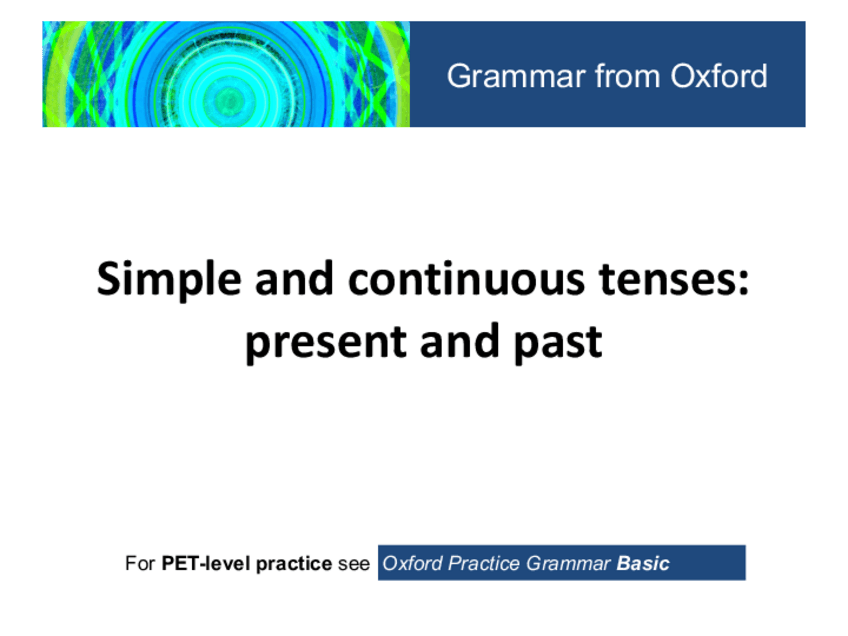 Grammar from Oxford

Simple and continuous tenses: present and past

For PET-level practice see Oxford Practice Grammar Basic